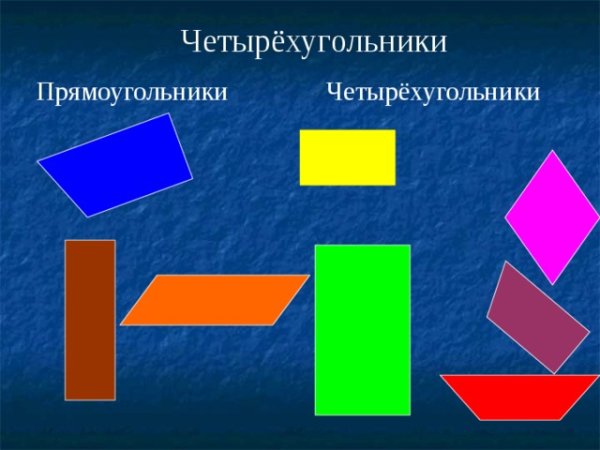 Четырёхугольники

Прямоугольники

Четырёхугольники